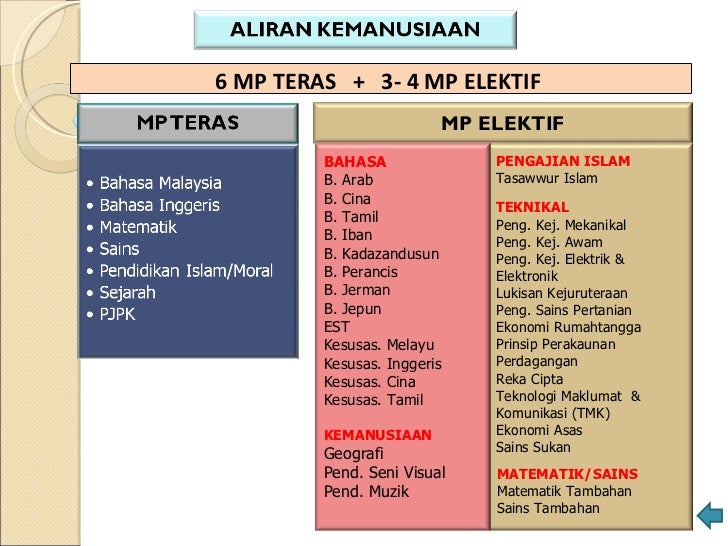 ALIRAN KEMANUSIAAN

6 MP TERAS + 3- 4 MP ELEKTIF

MP TERAS

• Bahasa Malaysia
• Bahasa Inggeris
• Matematik
• Sains
• Pendidikan Islam/Moral
• Sejarah
• PJPK

MP ELEKTIF

BAHASA
B. Arab
B. Cina
B. Tamil
B. Iban
B. Kadazandusun
B. Perancis
B. Jerman
B. Jepun
EST
Kesusas. Melayu
Kesusas. Inggeris
Kesusas. Cina
Kesusas. Tamil

KEMANUSIAAN
Geografi
Pend. Seni Visual
Pend. Muzik

PENGAJIAN ISLAM
Tasawwur Islam

TEKNIKAL
Peng. Kej. Mekanikal
Peng. Kej. Awam
Peng. Kej. Elektrik & Elektronik
Lukisan Kejuruteraan
Peng. Sains Pertanian
Ekonomi Rumahtangga
Prinsip Perakaunan
Perdagangan
Reka Cipta
Teknologi Maklumat & Komunikasi (TMK)
Ekonomi Asas
Sains Sukan

MATEMATIK/SAINS
Matematik Tambahan
Sains Tambahan